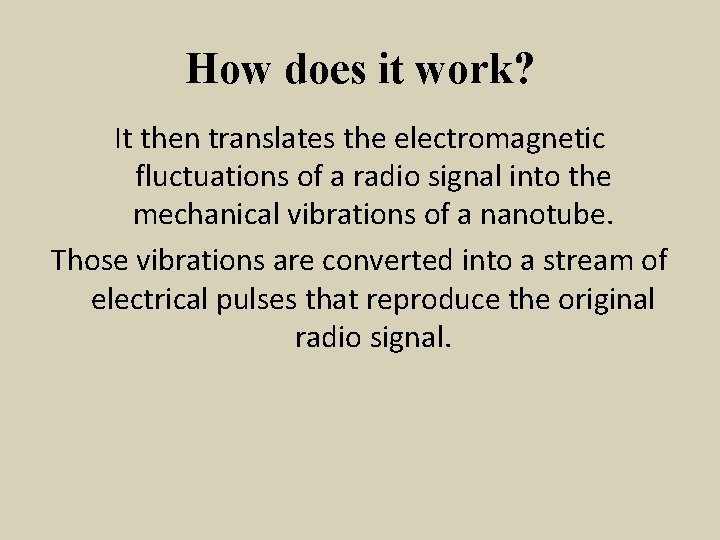 How does it work?

It then translates the electromagnetic fluctuations of a radio signal into the mechanical vibrations of a nanotube.

Those vibrations are converted into a stream of electrical pulses that reproduce the original radio signal.